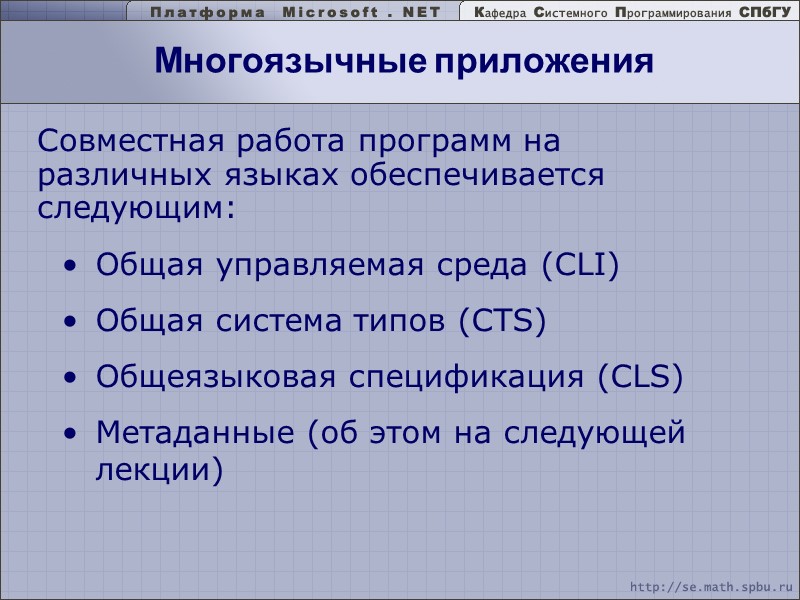 Платформа Microsoft . NET
Кафедра Системного Программирования СПбГУ

Многоязычные приложения

Совместная работа программ на различных языках обеспечивается следующим:

• Общая управляемая среда (CLI)
• Общая система типов (CTS)
• Общеязыковая спецификация (CLS)
• Метаданные (об этом на следующей лекции)

http://se.math.spbu.ru